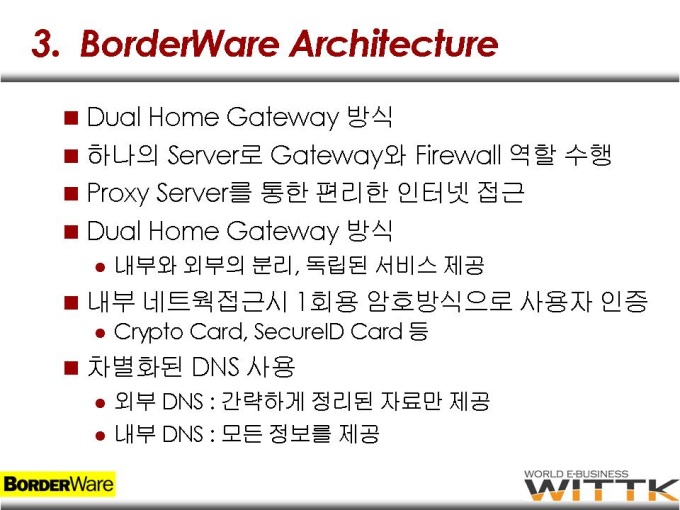 3. BorderWare Architecture

■ Dual Home Gateway 방식
■ 하나의 Server로 Gateway와 Firewall 역할 수행
■ Proxy Server를 통한 편리한 인터넷 접근
■ Dual Home Gateway 방식
● 내부와 외부의 분리, 독립된 서비스 제공
■ 내부 네트웍접근시 1회용 암호방식으로 사용자 인증
● Crypto Card, SecureID Card 등
■ 차별화된 DNS 사용
● 외부 DNS : 간략하게 정리된 자료만 제공
● 내부 DNS : 모든 정보를 제공

BORDERWare

WORLD E-BUSINESS
WITTK